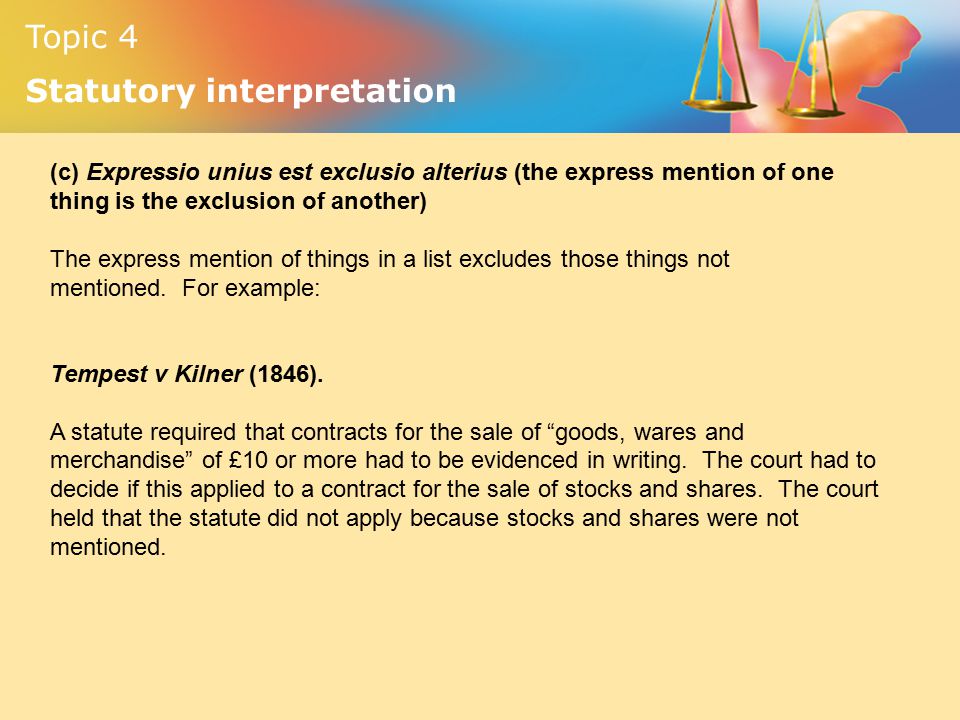 Topic 4
Statutory interpretation

(c) Expressio unius est exclusio alterius (the express mention of one thing is the exclusion of another)

The express mention of things in a list excludes those things not mentioned. For example:

Tempest v Kilner (1846).

A statute required that contracts for the sale of “goods, wares and merchandise” of £10 or more had to be evidenced in writing. The court had to decide if this applied to a contract for the sale of stocks and shares. The court held that the statute did not apply because stocks and shares were not mentioned.